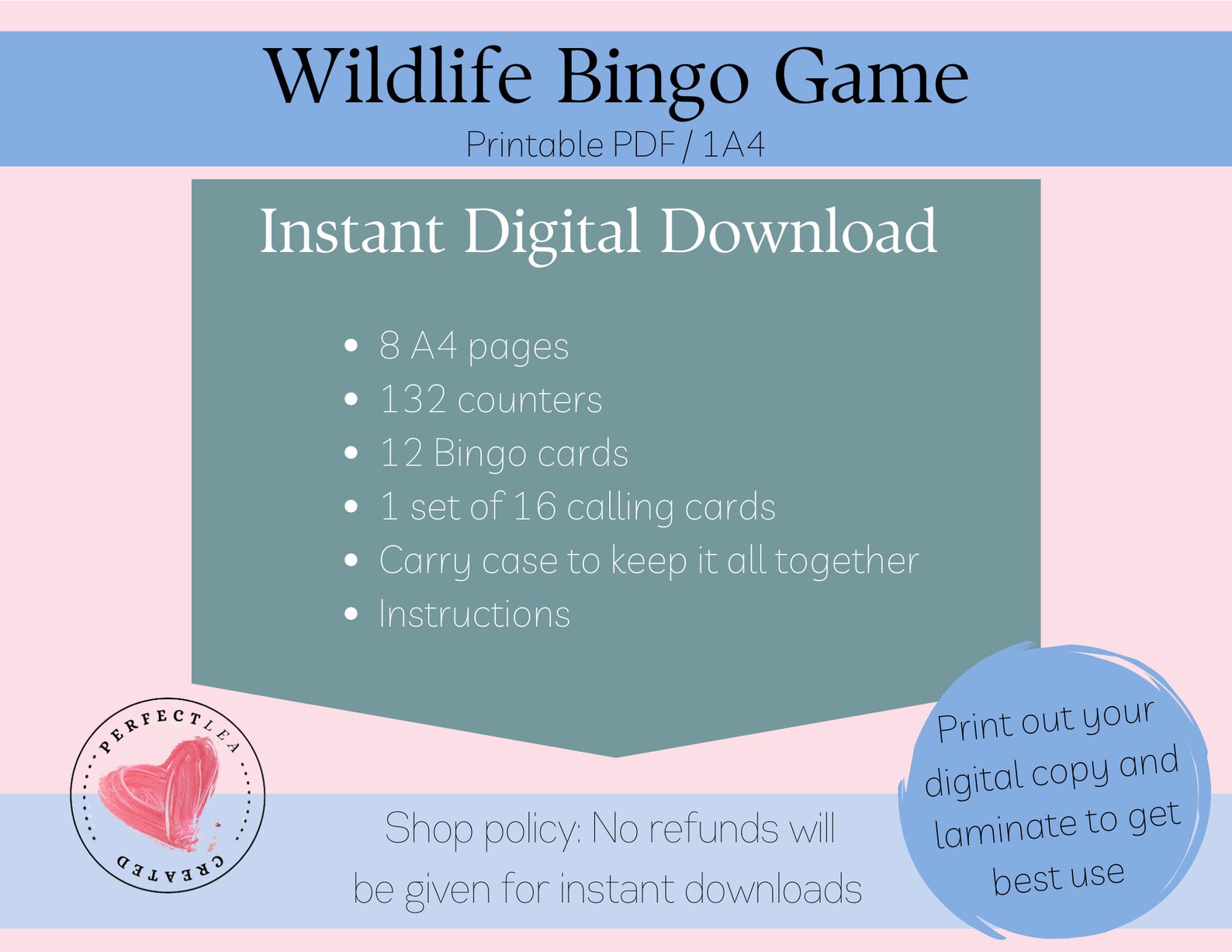 Wildlife Bingo Game
Printable PDF / 1A4

Instant Digital Download

• 8 A4 pages
• 132 counters
• 12 Bingo cards
• 1 set of 16 calling cards
• Carry case to keep it all together
• Instructions

PERFECTLEA CREATED

Shop policy: No refunds will be given for instant downloads

Print out your digital copy and laminate to get best use